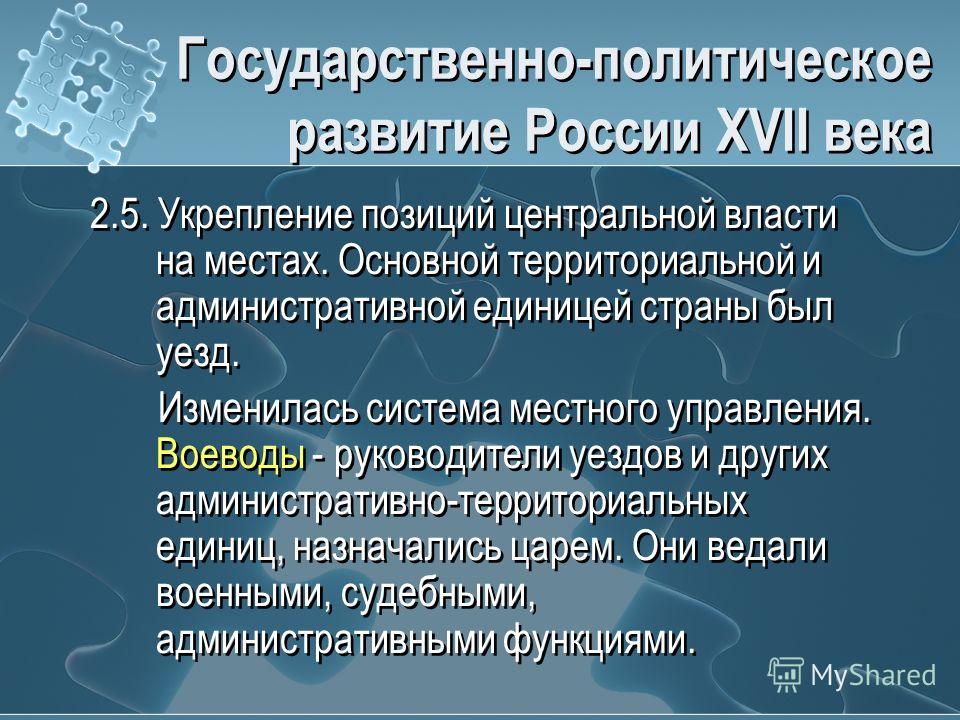 Государственно-политическое развитие России XVII века

2.5. Укрепление позиций центральной власти на местах. Основной территориальной и административной единицей страны был уезд.

Изменилась система местного управления. Воеводы - руководители уездов и других административно-территориальных единиц, назначались царем. Они ведали военными, судебными, административными функциями.

MyShared